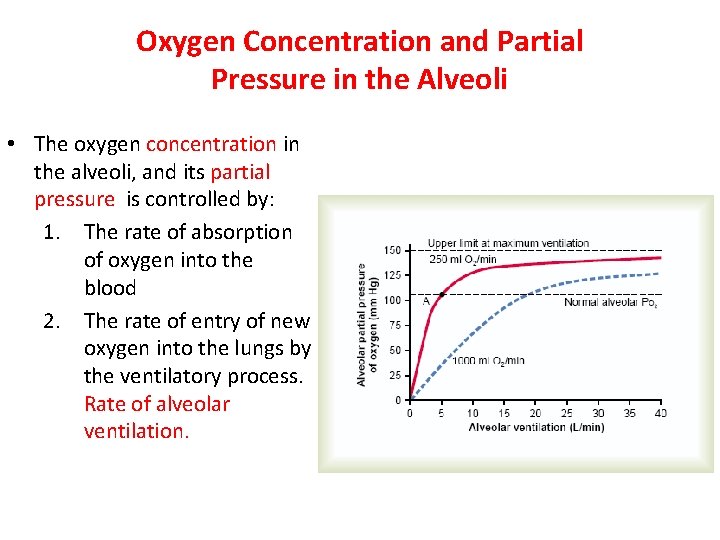 Oxygen Concentration and Partial Pressure in the Alveoli

• The oxygen concentration in the alveoli, and its partial pressure is controlled by:
1. The rate of absorption of oxygen into the blood
2. The rate of entry of new oxygen into the lungs by the ventilatory process. Rate of alveolar ventilation.

Upper limit at maximum ventilation
250 ml $O_2$/min
A
Normal alveolar $Po_2$
1000 ml $O_2$/min
Alveolar partial pressure of oxygen (mm Hg)
150
125
100
75
50
25
0
0 5 10 15 20 25 30 35 40
Alveolar ventilation (L/min)